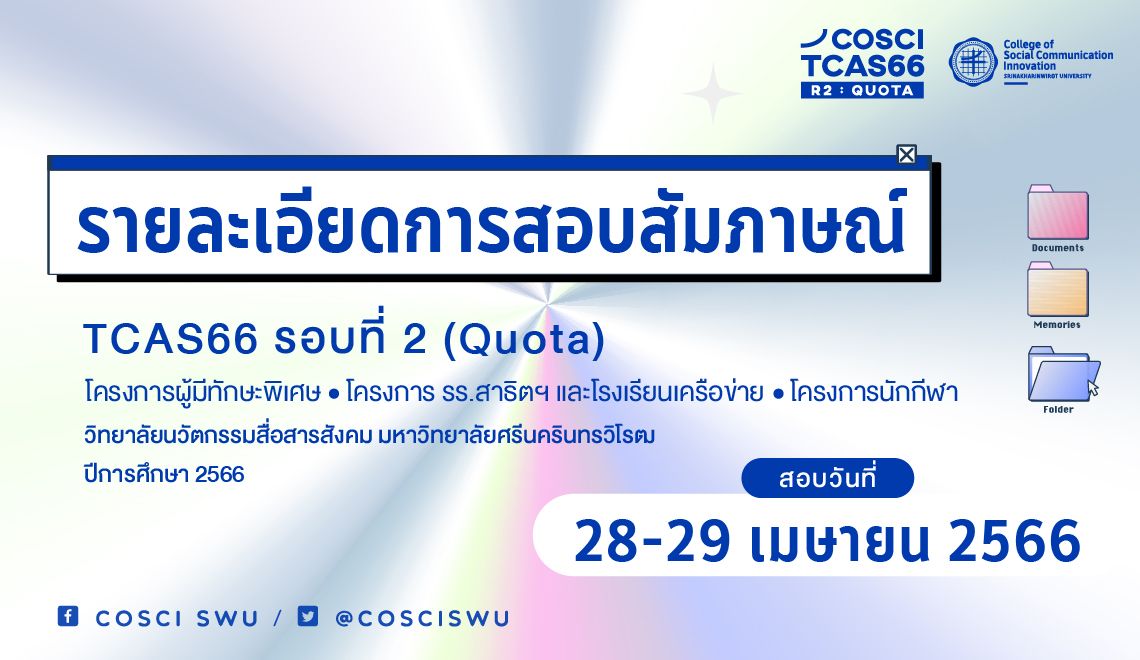 COSCI
TCAS66
R2 : QUOTA

College of
Social Communication
Innovation
SRINAKHARINWIROT UNIVERSITY

รายละเอียดการสอบสัมภาษณ์

Documents

Memories

Folder

TCAS66 รอบที่ 2 (Quota)

โครงการผู้มีทักษะพิเศษ • โครงการ รร.สาธิตฯ และโรงเรียนเครือข่าย • โครงการนักกีฬา

วิทยาลัยนวัตกรรมสื่อสารสังคม มหาวิทยาลัยศรีนครินทรวิโรฒ

ปีการศึกษา 2566

สอบวันที่

28-29 เมษายน 2566

COSCI SWU / @COSCISWU